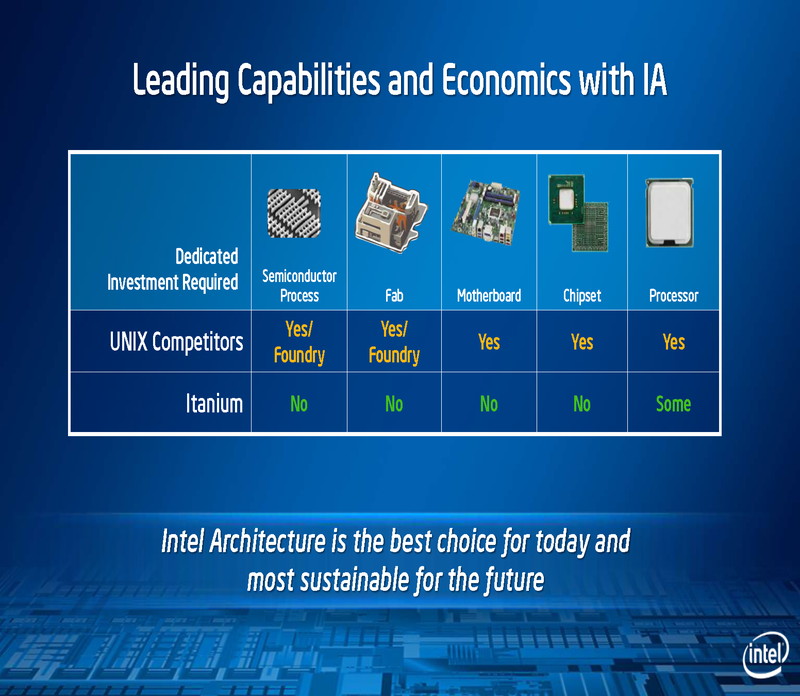 Leading Capabilities and Economics with IA

| Dedicated Investment Required | Semiconductor Process | Fab | Motherboard | Chipset | Processor |
|---|---|---|---|---|---|
| UNIX Competitors | Yes/ Foundry | Yes/ Foundry | Yes | Yes | Yes |
| Itanium | No | No | No | No | Some |

Intel Architecture is the best choice for today and most sustainable for the future

intel